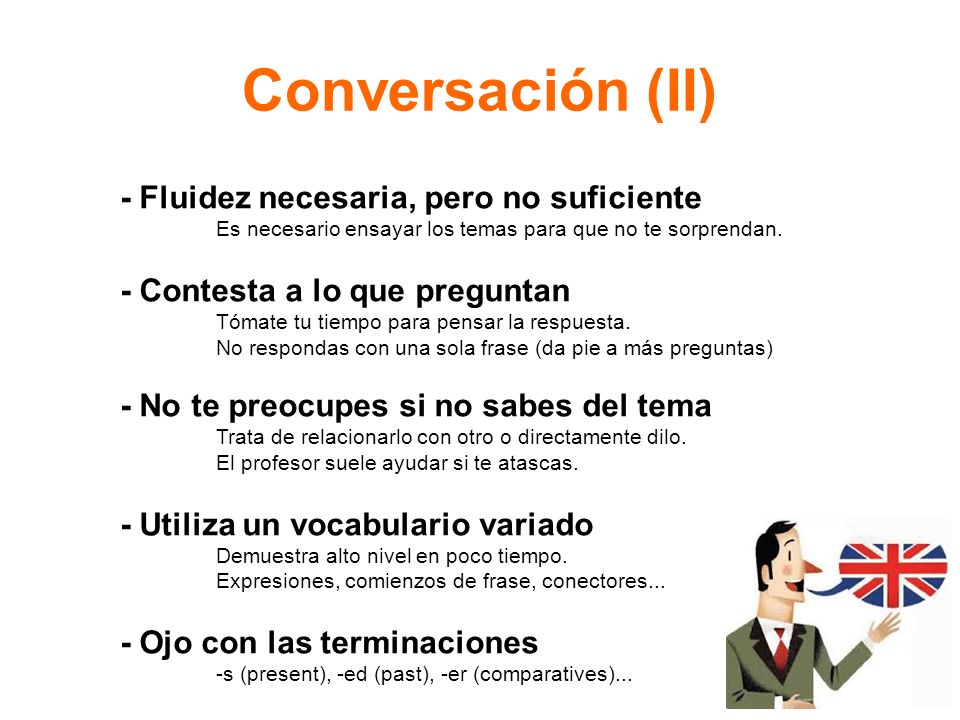 Conversación (II)

- Fluidez necesaria, pero no suficiente
Es necesario ensayar los temas para que no te sorprendan.

- Contesta a lo que preguntan
Tómate tu tiempo para pensar la respuesta.
No respondas con una sola frase (da pie a más preguntas)

- No te preocupes si no sabes del tema
Trata de relacionarlo con otro o directamente dilo.
El profesor suele ayudar si te atascas.

- Utiliza un vocabulario variado
Demuestra alto nivel en poco tiempo.
Expresiones, comienzos de frase, conectores...

- Ojo con las terminaciones
-s (present), -ed (past), -er (comparatives)...